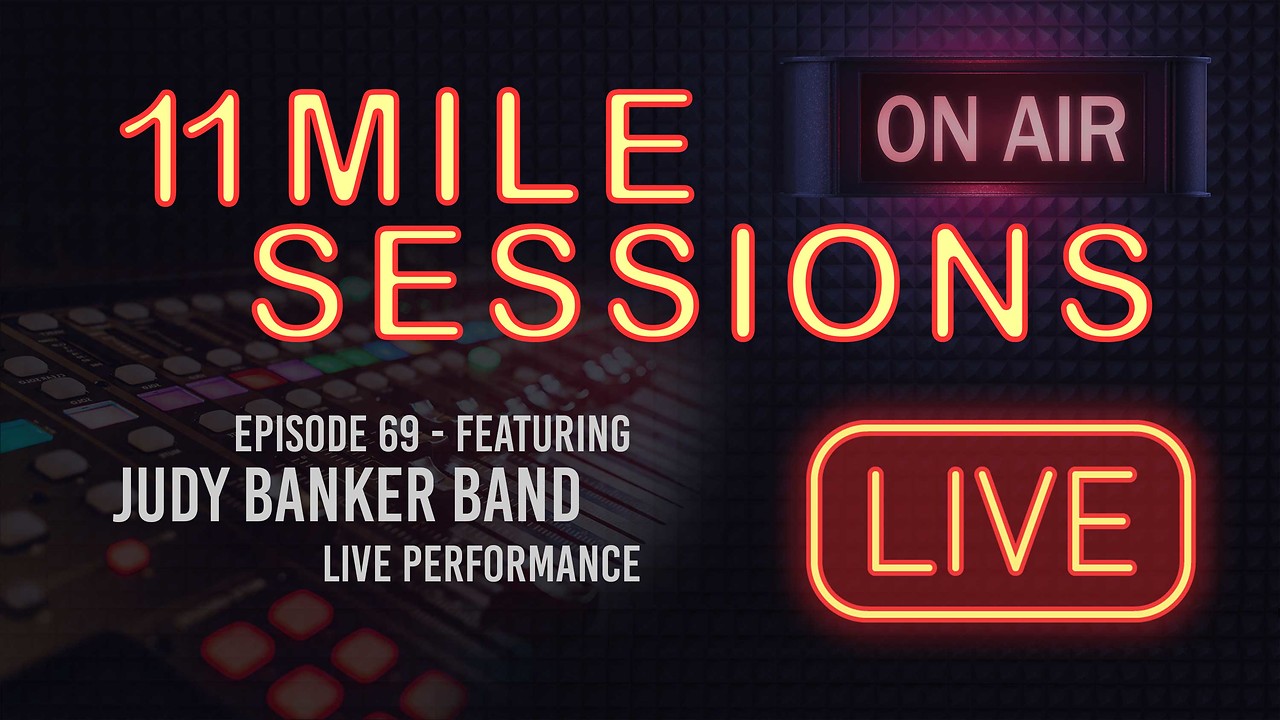 11 MILE
SESSIONS

ON AIR

EPISODE 69 - FEATURING
JUDY BANKER BAND
LIVE PERFORMANCE

LIVE